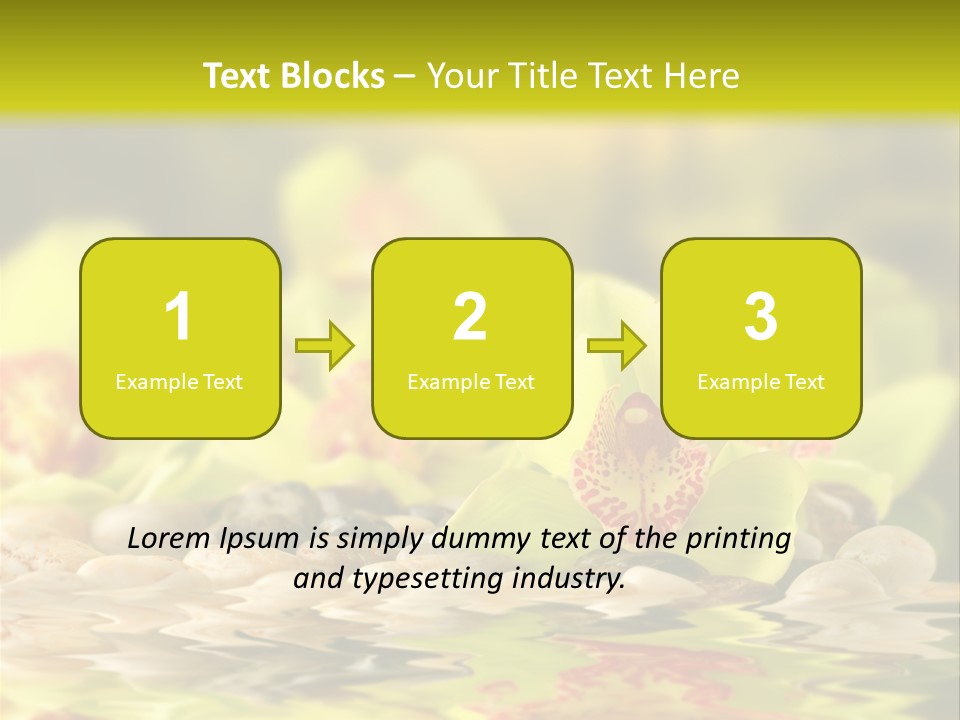 Text Blocks – Your Title Text Here

1
Example Text

2
Example Text

3
Example Text

Lorem Ipsum is simply dummy text of the printing and typesetting industry.